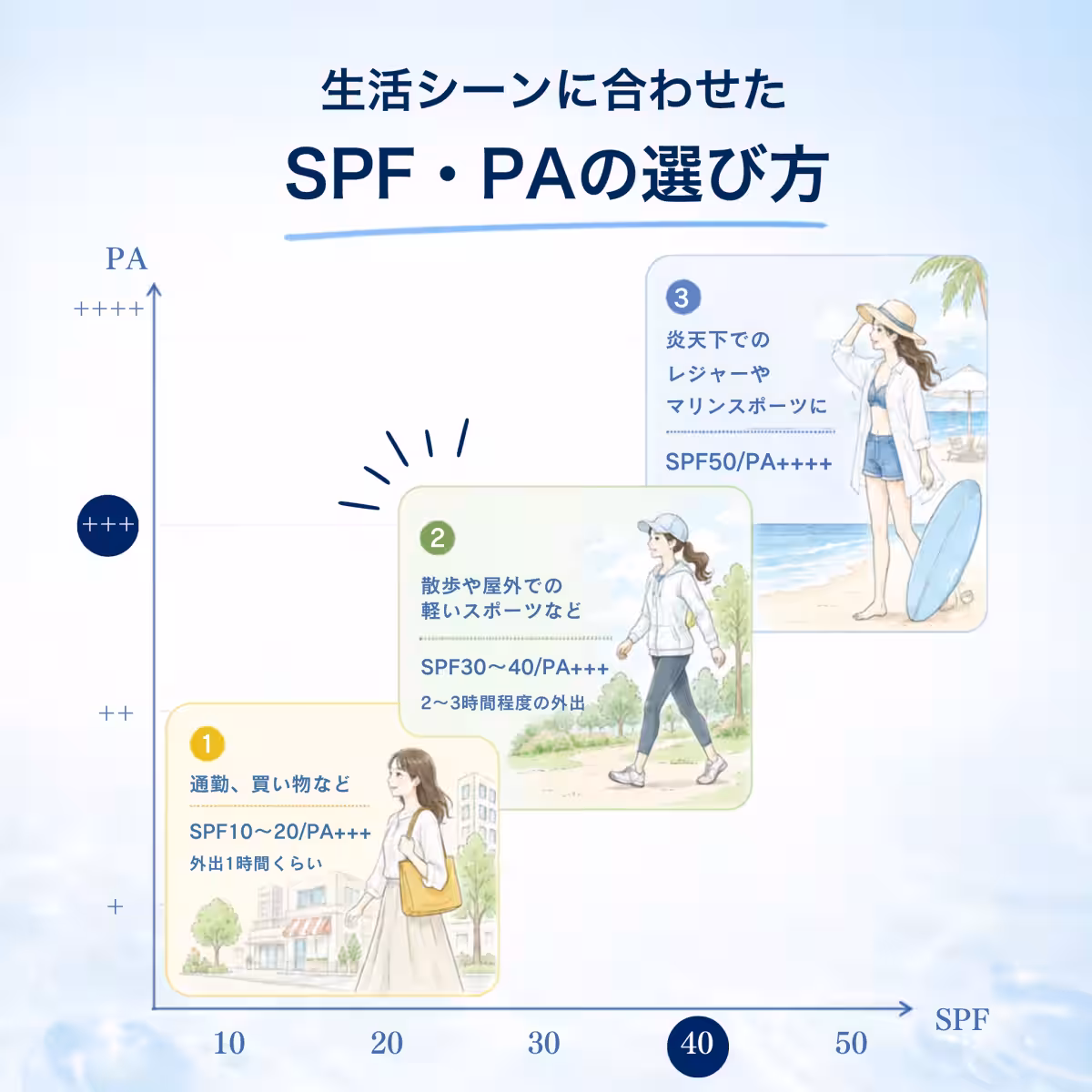 生活シーンに合わせた
SPF・PAの選び方

PA
++++
+++
++
+

3
炎天下での
レジャーや
マリンスポーツに
SPF50/PA++++

2
散歩や屋外での
軽いスポーツなど
SPF30〜40/PA+++
2〜3時間程度の外出

1
通勤、買い物など
SPF10〜20/PA+++
外出1時間くらい

10 20 30 40 50
SPF